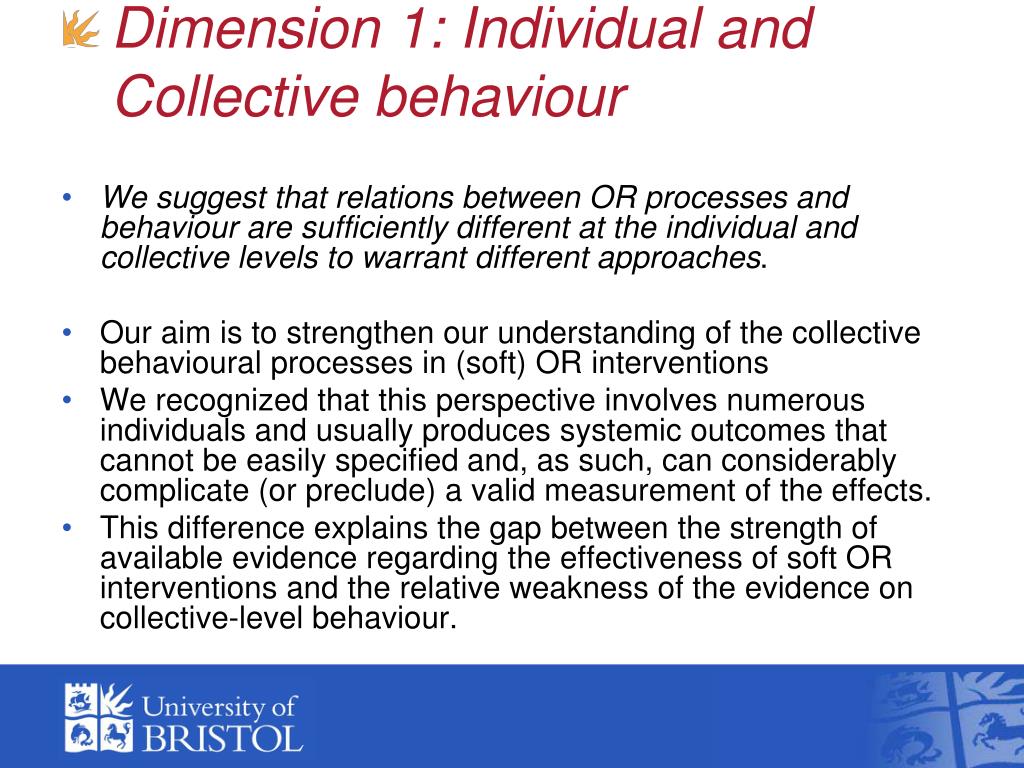 Dimension 1: Individual and Collective behaviour

• We suggest that relations between OR processes and behaviour are sufficiently different at the individual and collective levels to warrant different approaches.

• Our aim is to strengthen our understanding of the collective behavioural processes in (soft) OR interventions
• We recognized that this perspective involves numerous individuals and usually produces systemic outcomes that cannot be easily specified and, as such, can considerably complicate (or preclude) a valid measurement of the effects.
• This difference explains the gap between the strength of available evidence regarding the effectiveness of soft OR interventions and the relative weakness of the evidence on collective-level behaviour.

University of BRISTOL